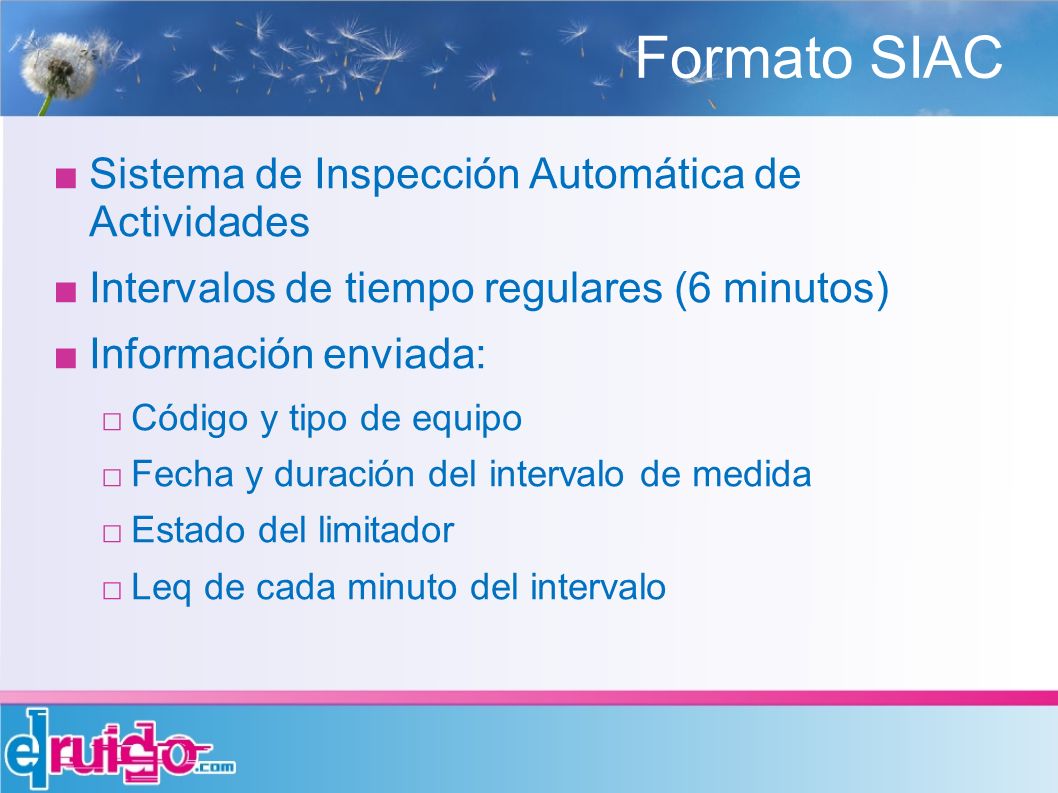 Formato SIAC

■ Sistema de Inspección Automática de Actividades

■ Intervalos de tiempo regulares (6 minutos)

■ Información enviada:

□ Código y tipo de equipo

□ Fecha y duración del intervalo de medida

□ Estado del limitador

□ Leq de cada minuto del intervalo

elruido.com